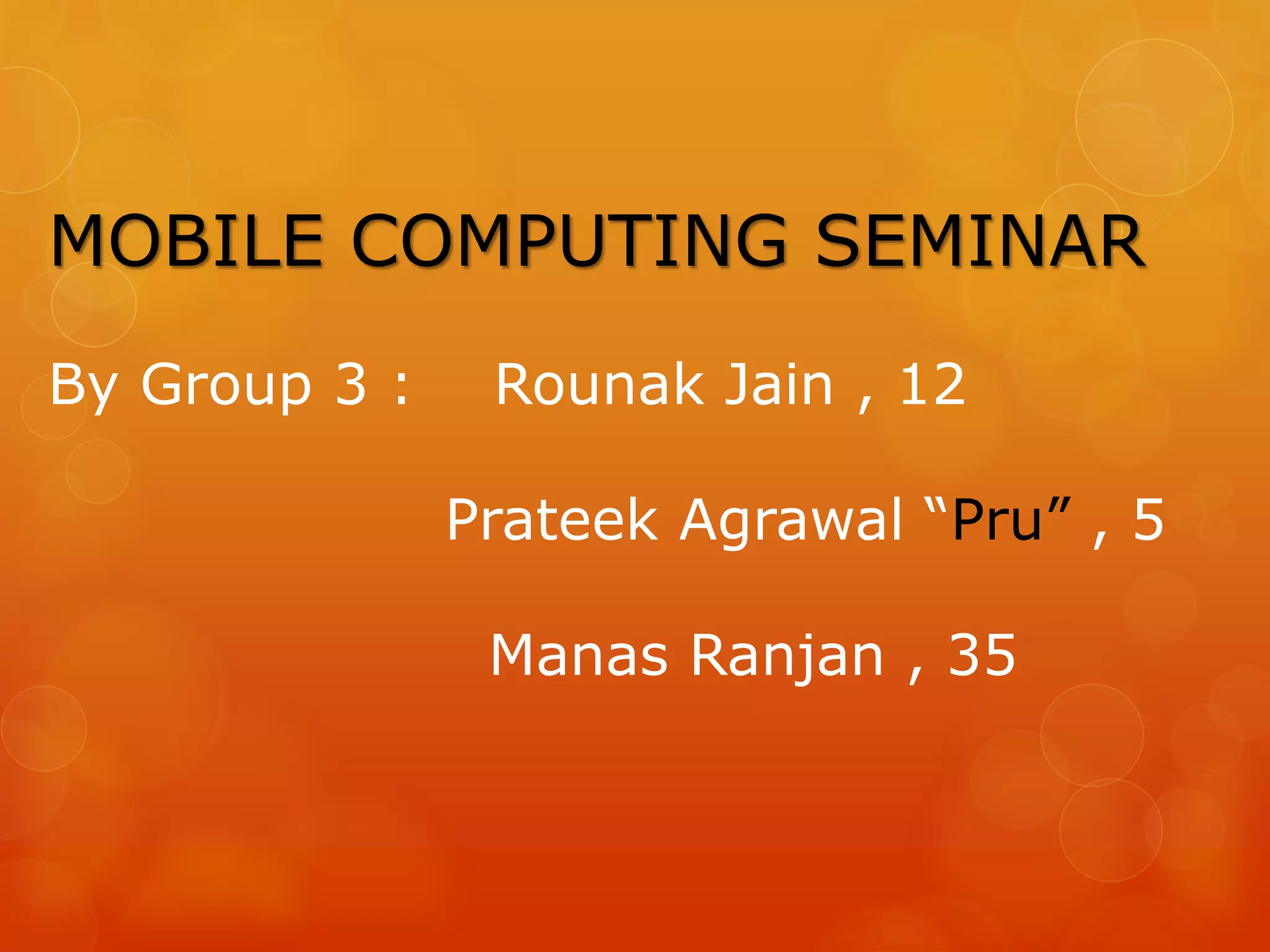 MOBILE COMPUTING SEMINAR

By Group 3 : Rounak Jain , 12

Prateek Agrawal “Pru” , 5

Manas Ranjan , 35